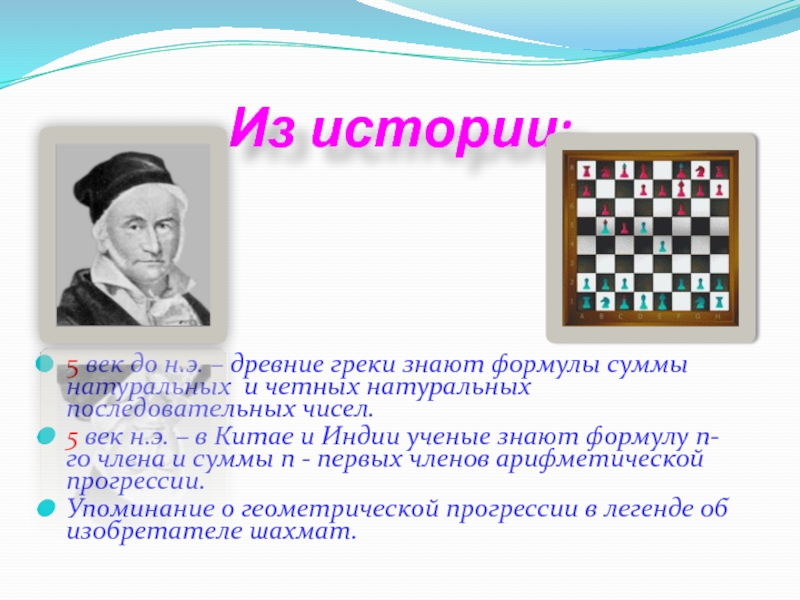 Из истории:

8
7
6
5
4
3
2
1
A B C D E F G H

5 век до н.э. – древние греки знают формулы суммы натуральных и четных натуральных последовательных чисел.

5 век н.э. – в Китае и Индии ученые знают формулу n-го члена и суммы n - первых членов арифметической прогрессии.

Упоминание о геометрической прогрессии в легенде об изобретателе шахмат.